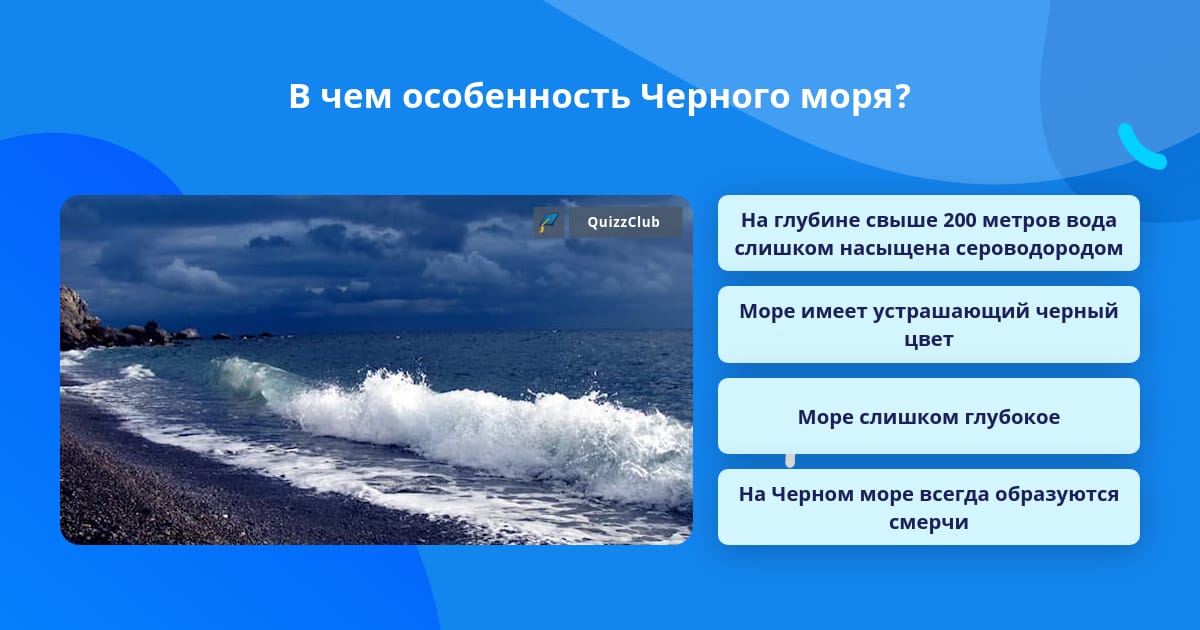 В чем особенность Черного моря?

QuizzClub

На глубине свыше 200 метров вода слишком насыщена сероводородом

Море имеет устрашающий черный цвет

Море слишком глубокое

На Черном море всегда образуются смерчи